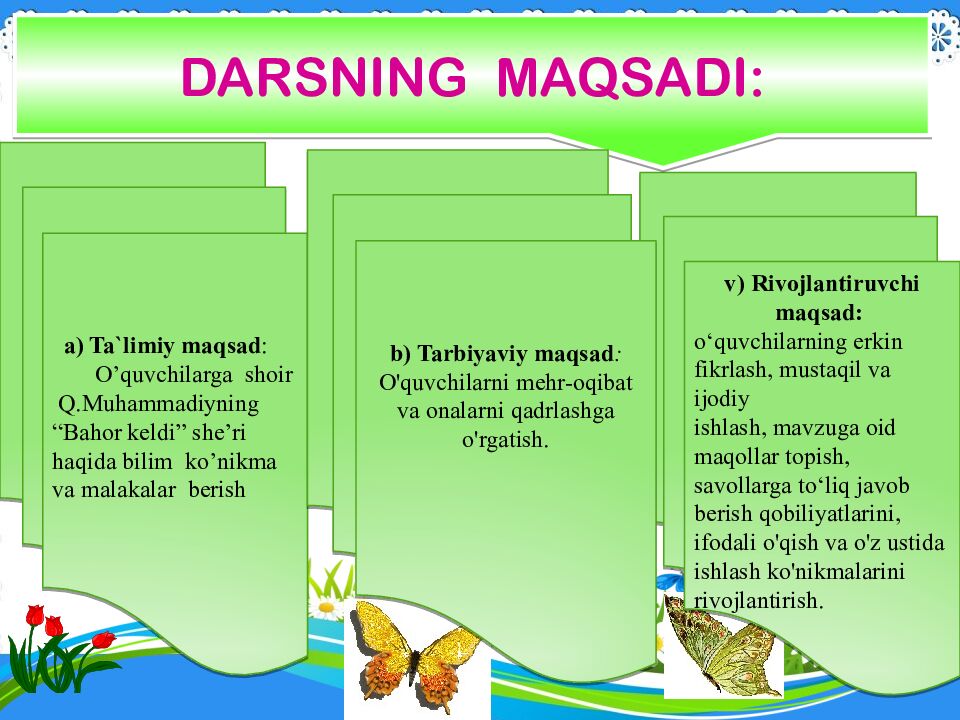 DARSNING MAQSADI:

a) Ta`limiy maqsad: O’quvchilarga shoir Q.Muhammadiyning “Bahor keldi” she’ri haqida bilim ko’nikma va malakalar berish

b) Tarbiyaviy maqsad: O'quvchilarni mehr-oqibat va onalarni qadrlashga o'rgatish.

v) Rivojlantiruvchi maqsad: o‘quvchilarning erkin fikrlash, mustaqil va ijodiy ishlash, mavzuga oid maqollar topish, savollarga to‘liq javob berish qobiliyatlarini, ifodali o'qish va o'z ustida ishlash ko'nikmalarini rivojlantirish.